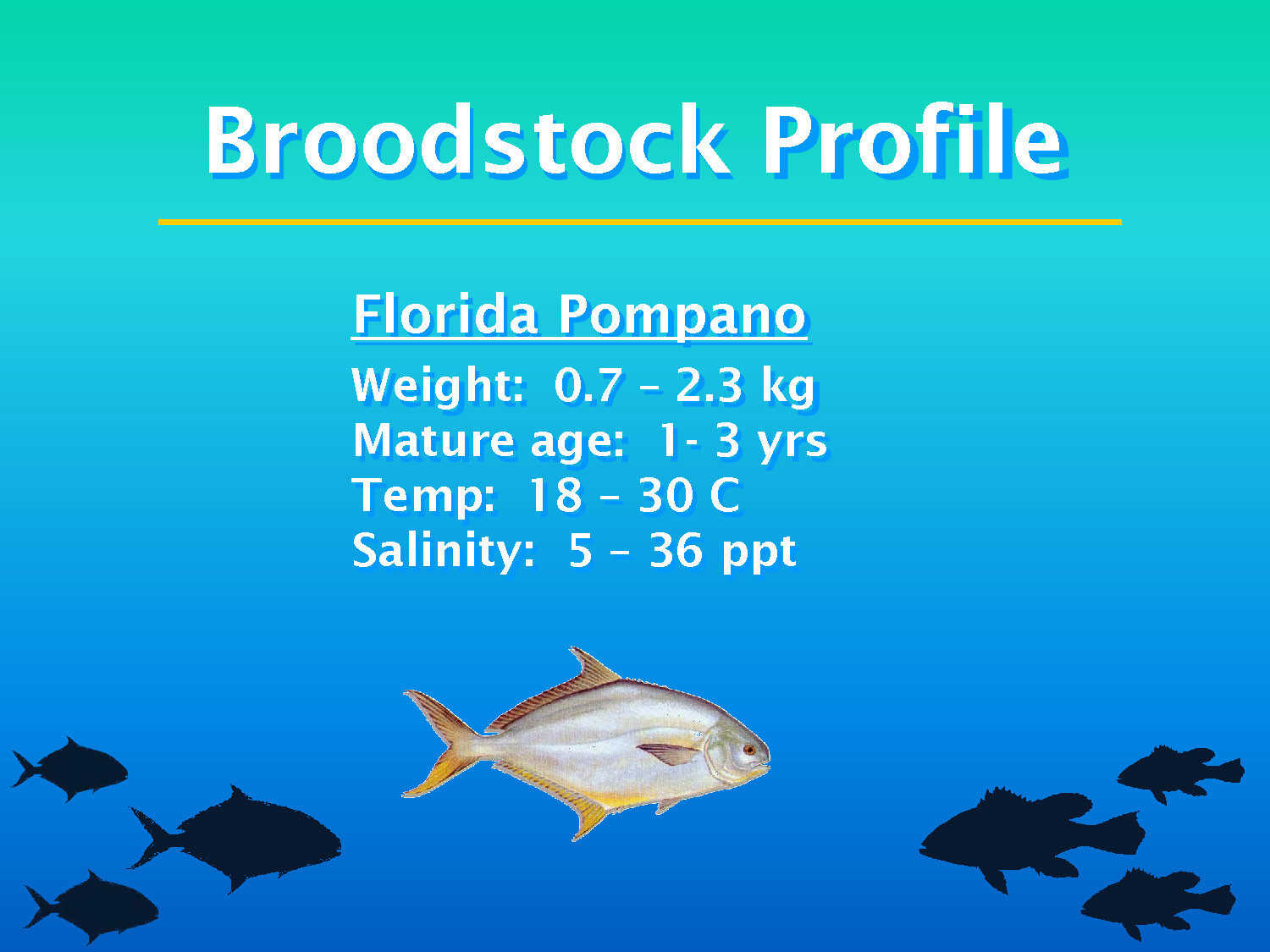 Broodstock Profile

Florida Pompano

Weight: 0.7 – 2.3 kg
Mature age: 1- 3 yrs
Temp: 18 – 30 C
Salinity: 5 – 36 ppt